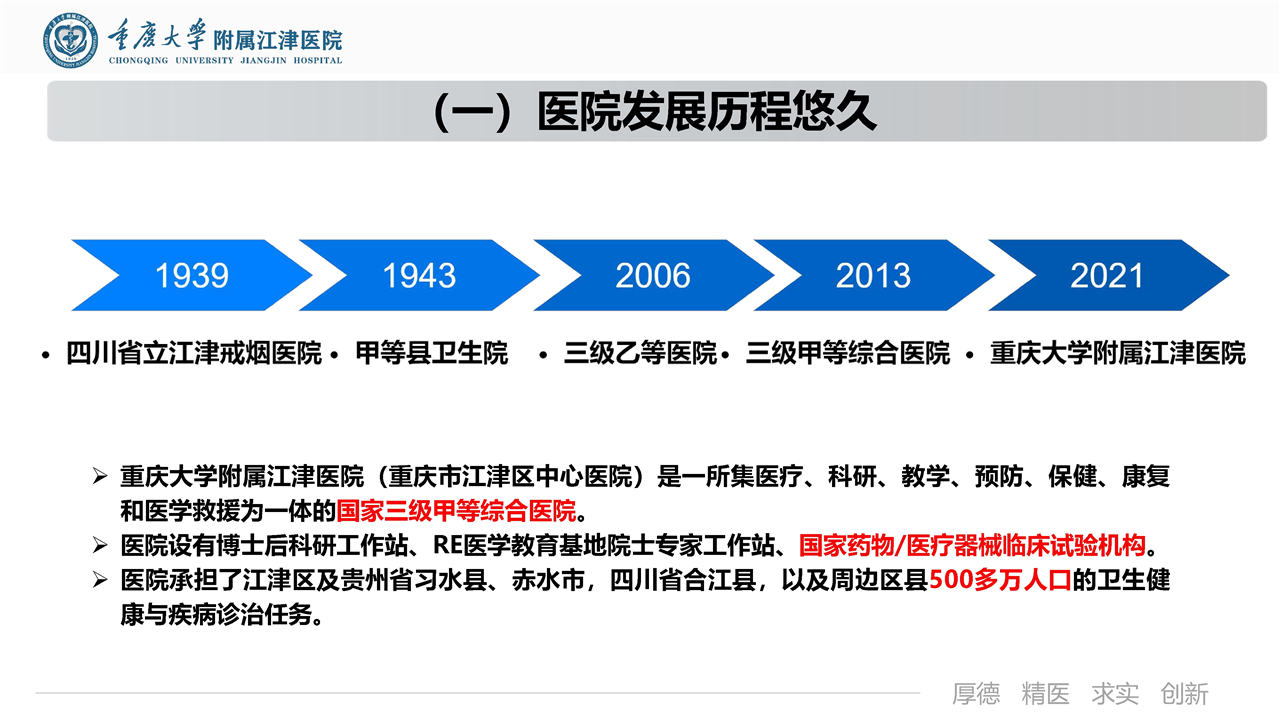 重庆大学附属江津医院
CHONGQING UNIVERSITY JIANGJIN HOSPITAL

（一）医院发展历程悠久

1939

1943

2006

2013

2021

• 四川省立江津戒烟医院 • 甲等县卫生院 • 三级乙等医院 • 三级甲等综合医院 • 重庆大学附属江津医院

➢ 重庆大学附属江津医院（重庆市江津区中心医院）是一所集医疗、科研、教学、预防、保健、康复和医学救援为一体的国家三级甲等综合医院。
➢ 医院设有博士后科研工作站、RE医学教育基地院士专家工作站、国家药物/医疗器械临床试验机构。
➢ 医院承担了江津区及贵州省习水县、赤水市，四川省合江县，以及周边区县500多万人口的卫生健康与疾病诊治任务。

厚德 精医 求实 创新